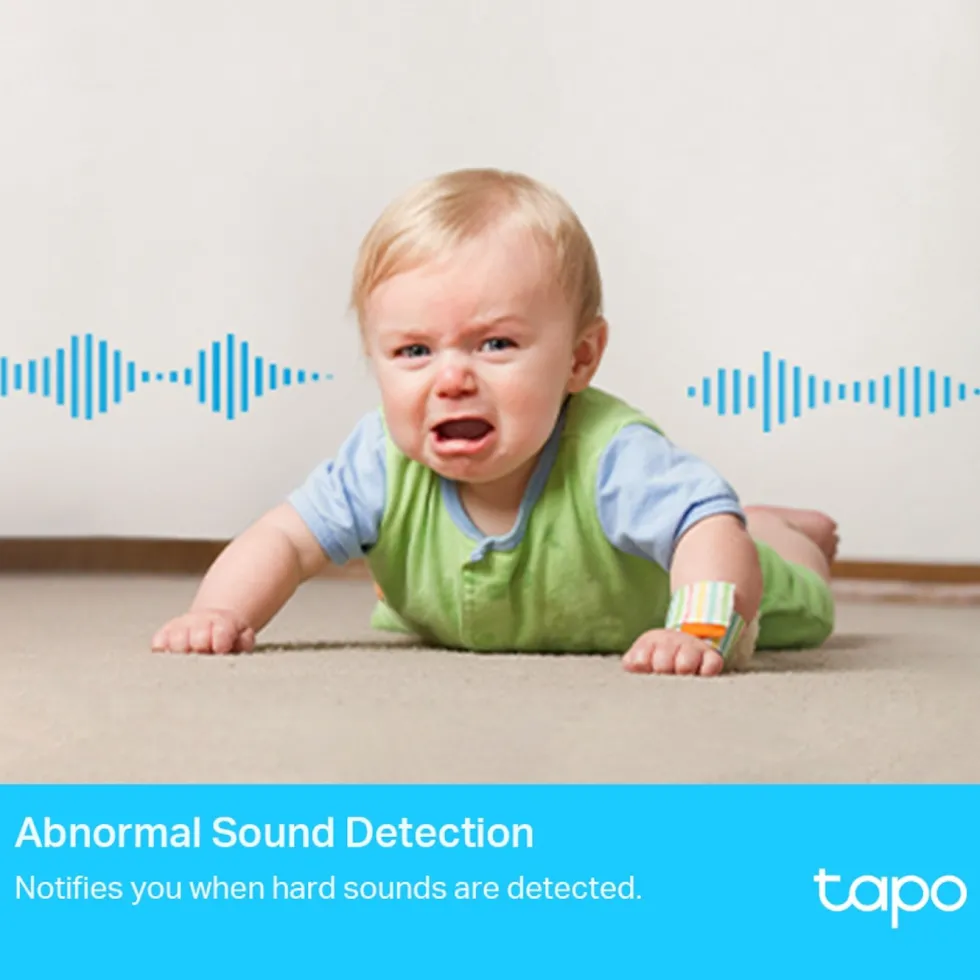 Abnormal Sound Detection

Notifies you when hard sounds are detected.

tapo